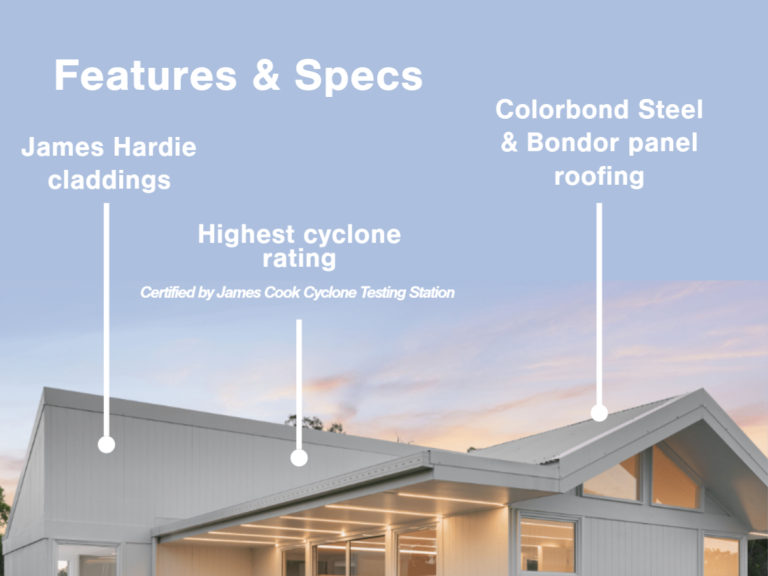 Features & Specs

James Hardie claddings

Highest cyclone rating

Certified by James Cook Cyclone Testing Station

Colorbond Steel & Bondor panel roofing